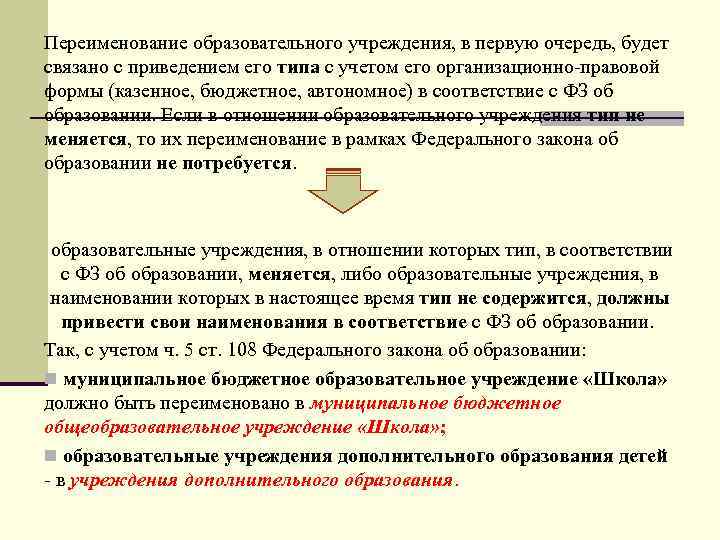 Переименование образовательного учреждения, в первую очередь, будет связано с приведением его типа с учетом его организационно-правовой формы (казенное, бюджетное, автономное) в соответствие с ФЗ об образовании. Если в отношении образовательного учреждения тип не меняется, то их переименование в рамках Федерального закона об образовании не потребуется.

образовательные учреждения, в отношении которых тип, в соответствии с ФЗ об образовании, меняется, либо образовательные учреждения, в наименовании которых в настоящее время тип не содержится, должны привести свои наименования в соответствие с ФЗ об образовании.

Так, с учетом ч. 5 ст. 108 Федерального закона об образовании:

муниципальное бюджетное образовательное учреждение «Школа» должно быть переименовано в муниципальное бюджетное общеобразовательное учреждение «Школа»;

образовательные учреждения дополнительного образования детей - в учреждения дополнительного образования.